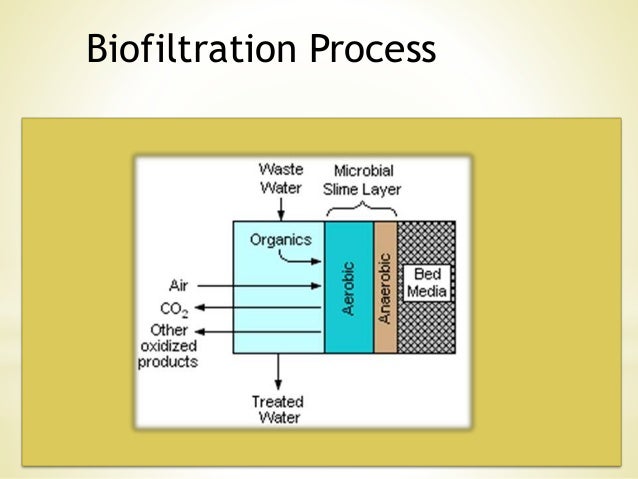 Biofiltration Process

Waste Water

Microbial Slime Layer

Organics

Air

$CO_2$

Other oxidized products

Aerobic

Anaerobic

Bed Media

Treated Water